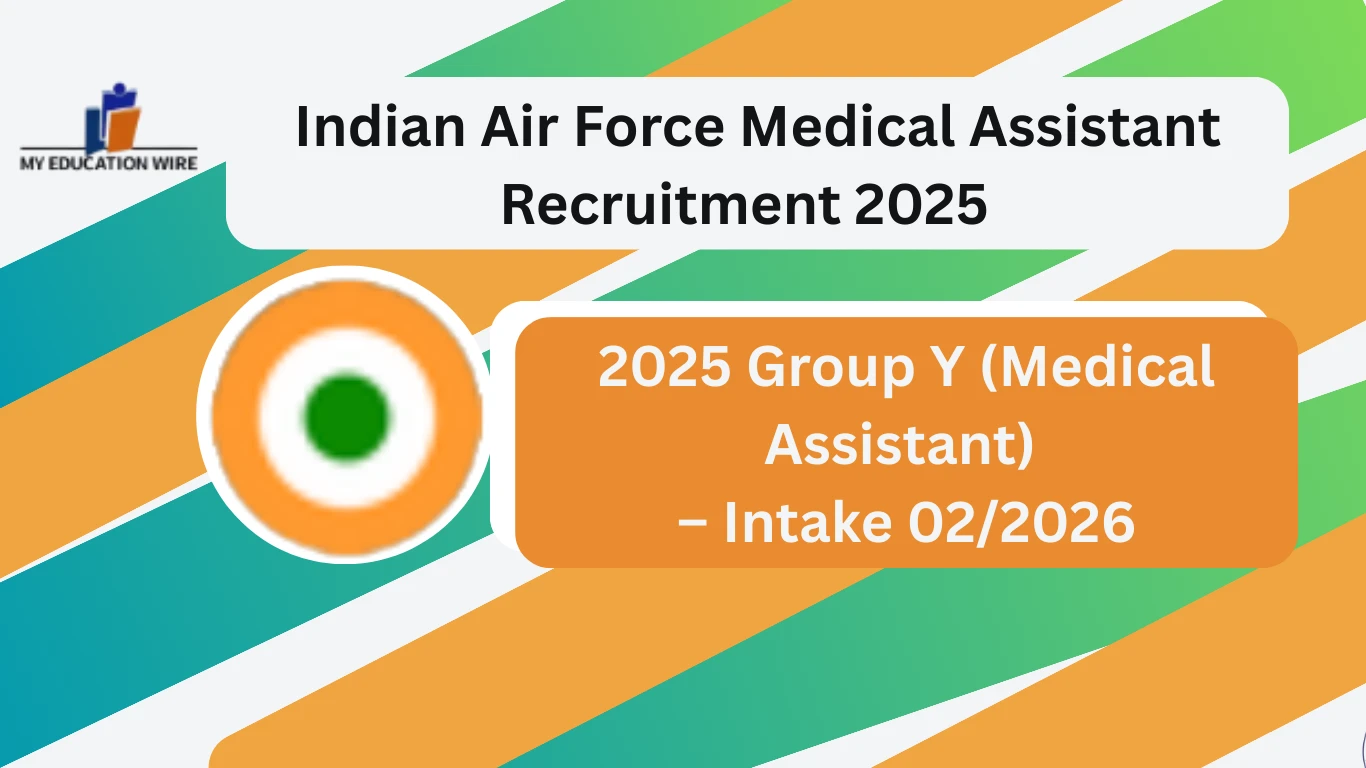 MY EDUCATION WIRE

Indian Air Force Medical Assistant Recruitment 2025

2025 Group Y (Medical Assistant)
– Intake 02/2026